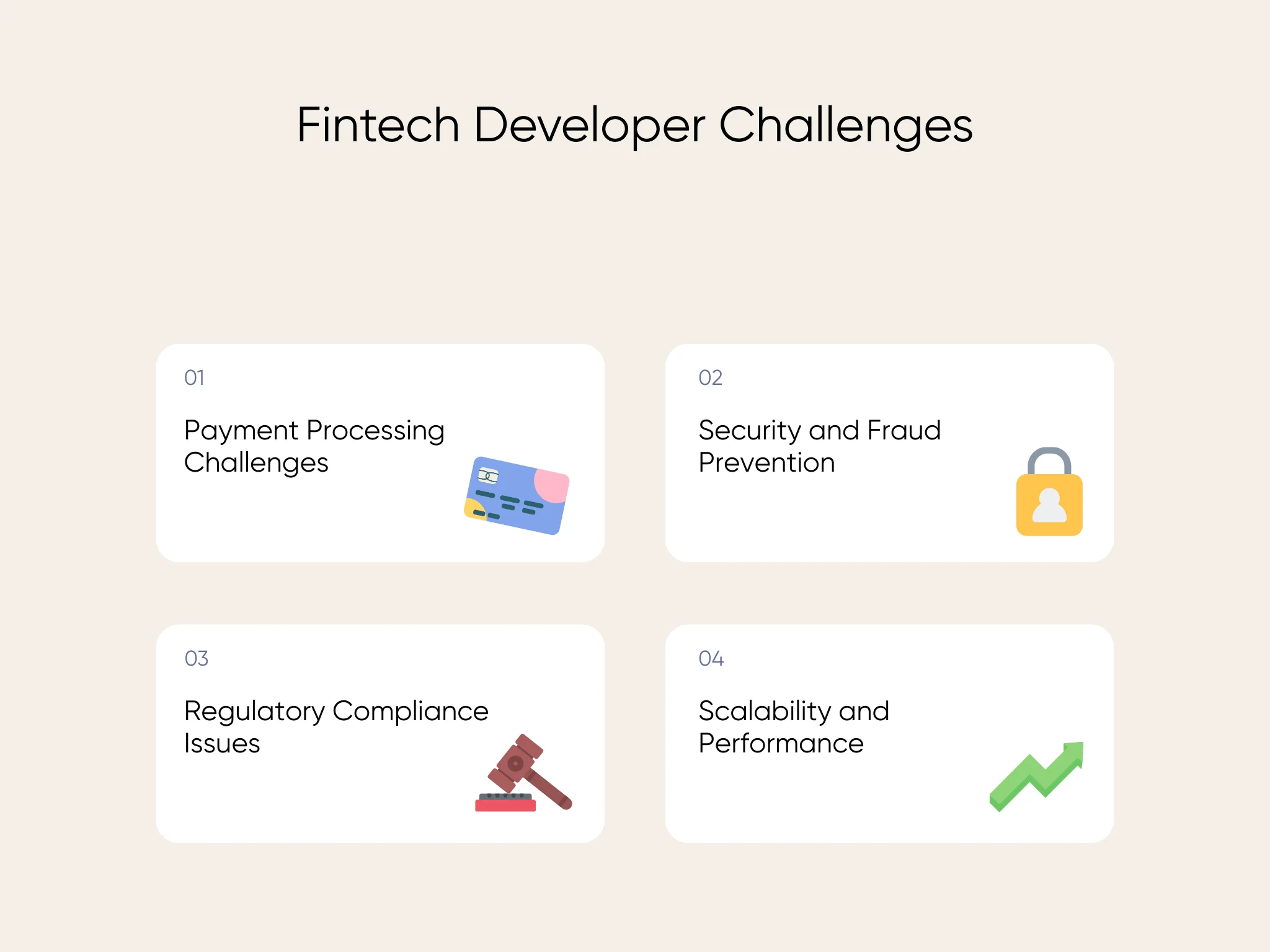 Fintech Developer Challenges

01

Payment Processing Challenges

02

Security and Fraud Prevention

03

Regulatory Compliance Issues

04

Scalability and Performance